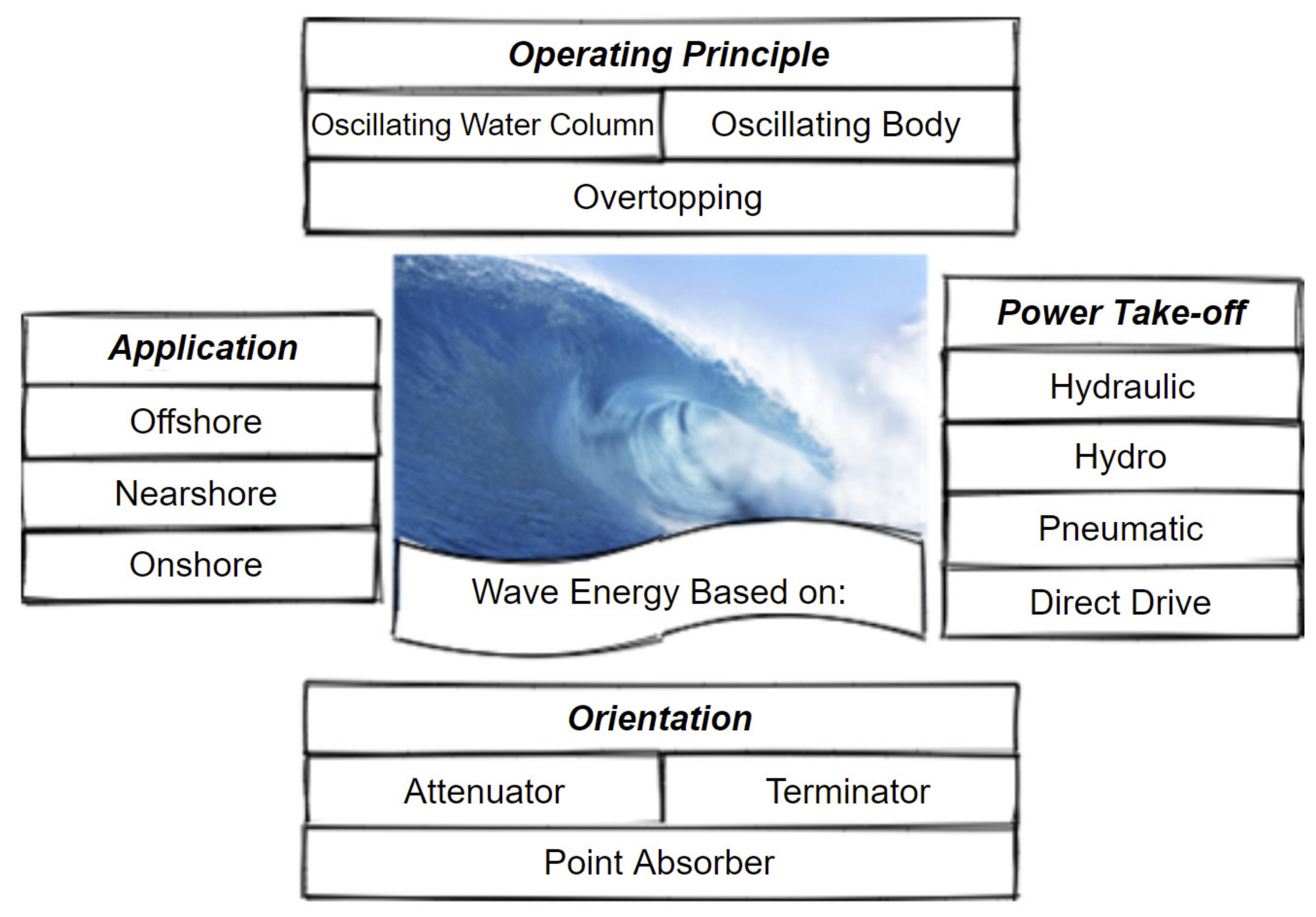 Operating Principle

Oscillating Water Column

Oscillating Body

Overtopping

Application

Offshore

Nearshore

Onshore

Wave Energy Based on:

Power Take-off

Hydraulic

Hydro

Pneumatic

Direct Drive

Orientation

Attenuator

Terminator

Point Absorber